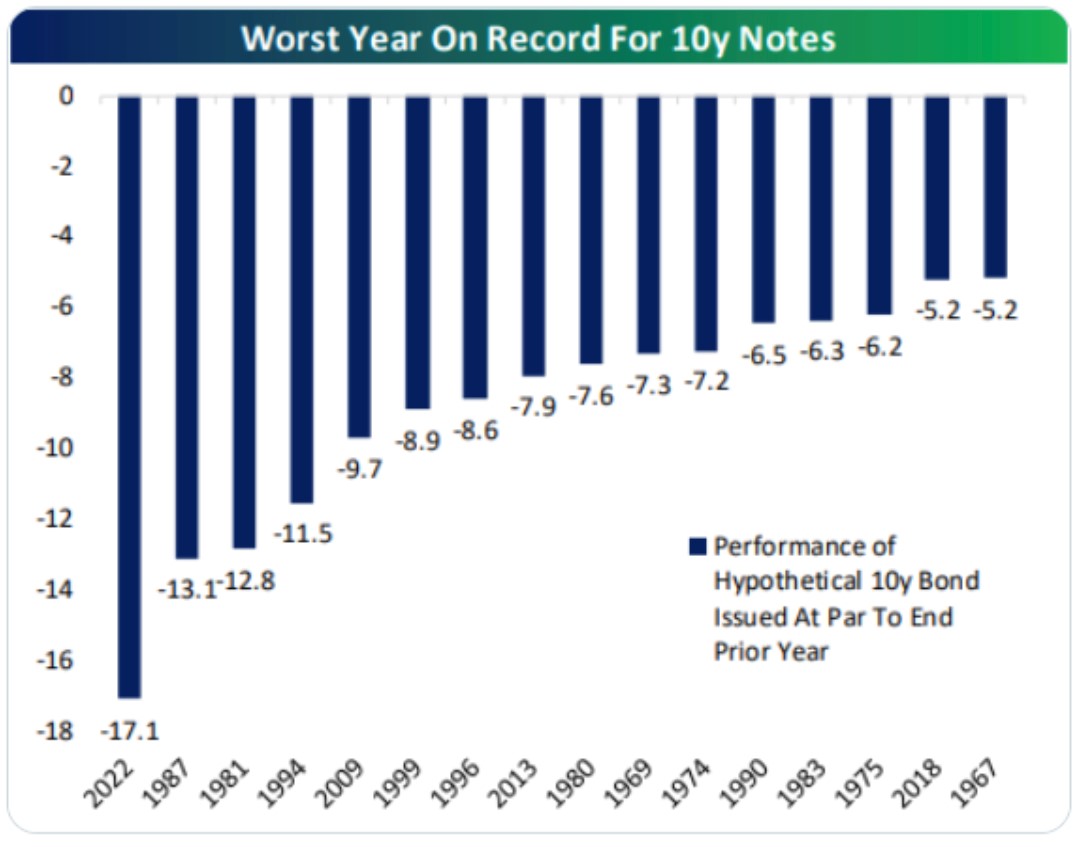 Worst Year On Record For 10y Notes

0
-2
-4
-6
-8
-10
-12
-14
-16
-18

-17.1
-13.1
-12.8
-11.5
-9.7
-8.9
-8.6
-7.9
-7.6
-7.3
-7.2
-6.5
-6.3
-6.2
-5.2
-5.2

Performance of Hypothetical 10y Bond Issued At Par To End Prior Year

2022
1987
1981
1994
2009
1999
1996
2013
1980
1969
1974
1990
1983
1975
2018
1967